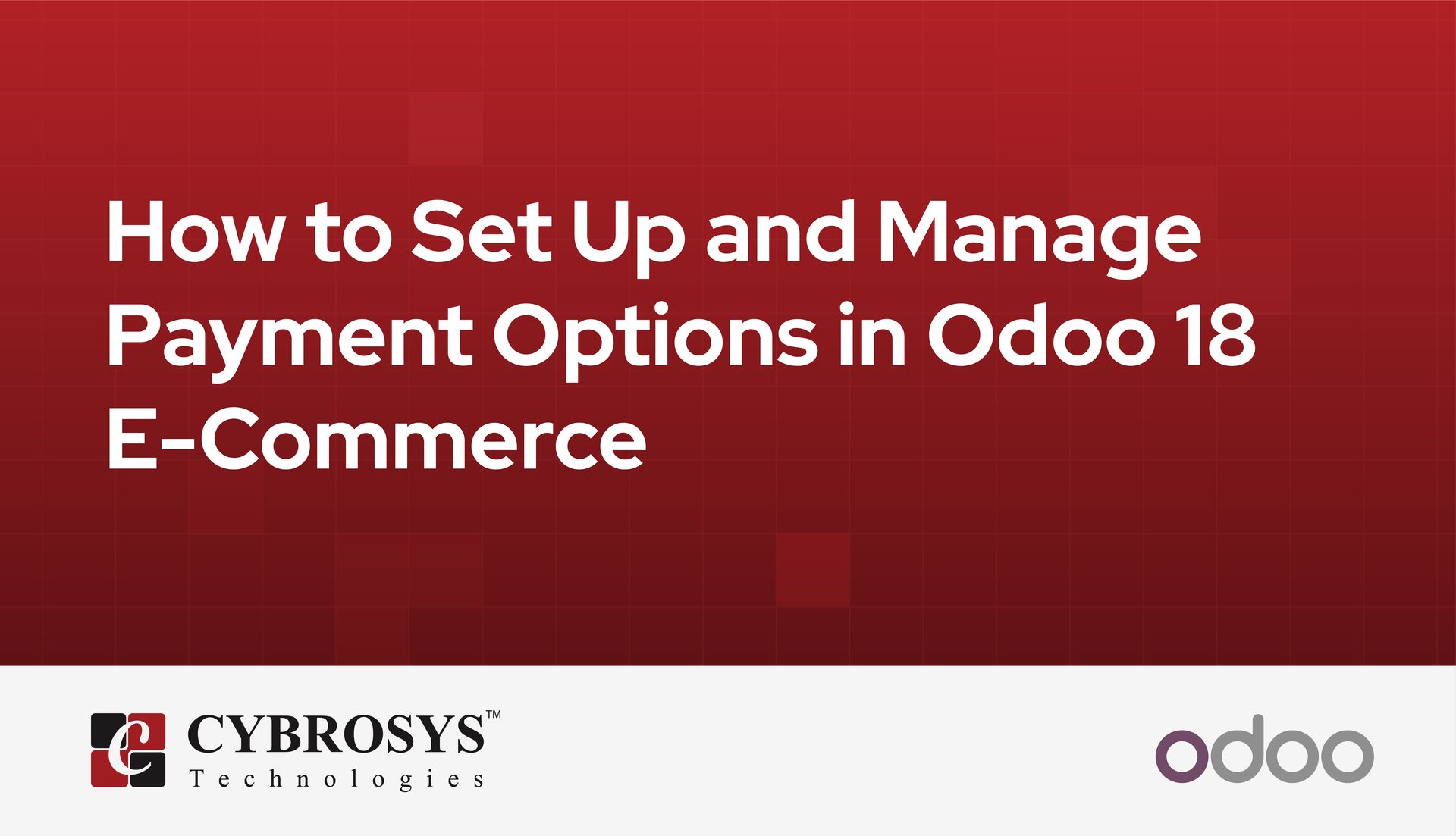 How to Set Up and Manage Payment Options in Odoo 18 E-Commerce

CYBROSYS™
Technologies

odoo